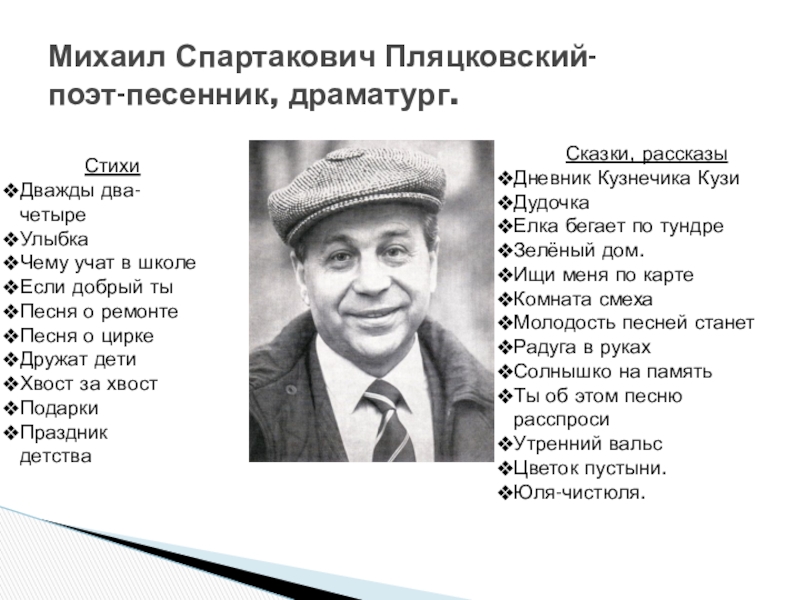 Михаил Спартакович Пляцковский-поэт-песенник, драматург.

Стихи
❖Дважды два-четыре
❖Улыбка
❖Чему учат в школе
❖Если добрый ты
❖Песня о ремонте
❖Песня о цирке
❖Дружат дети
❖Хвост за хвост
❖Подарки
❖Праздник детства

Сказки, рассказы
❖Дневник Кузнечика Кузи
❖Дудочка
❖Елка бегает по тундре
❖Зелёный дом.
❖Ищи меня по карте
❖Комната смеха
❖Молодость песней станет
❖Радуга в руках
❖Солнышко на память
❖Ты об этом песню расспроси
❖Утренний вальс
❖Цветок пустыни.
❖Юля-чистюля.